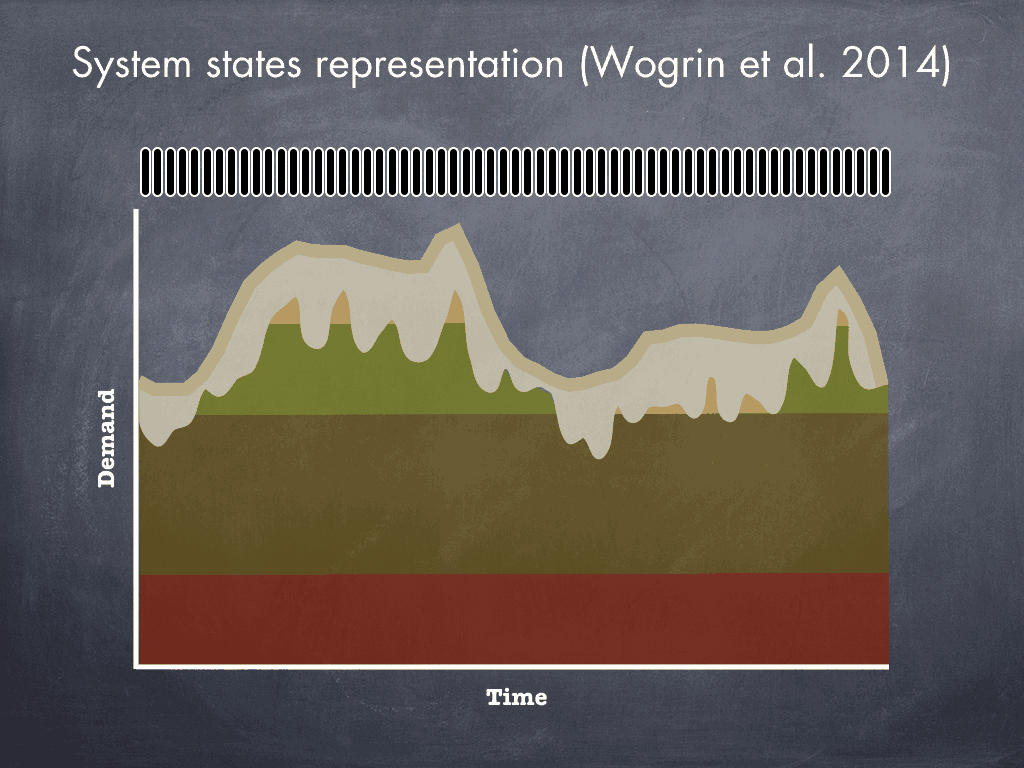 System states representation (Wogrin et al. 2014)

Demand

Time